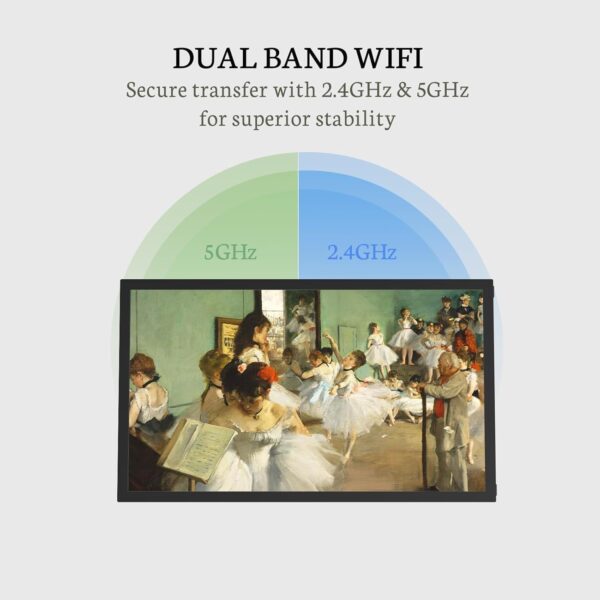 DUAL BAND WIFI
Secure transfer with 2.4GHz & 5GHz for superior stability

5GHz
2.4GHz